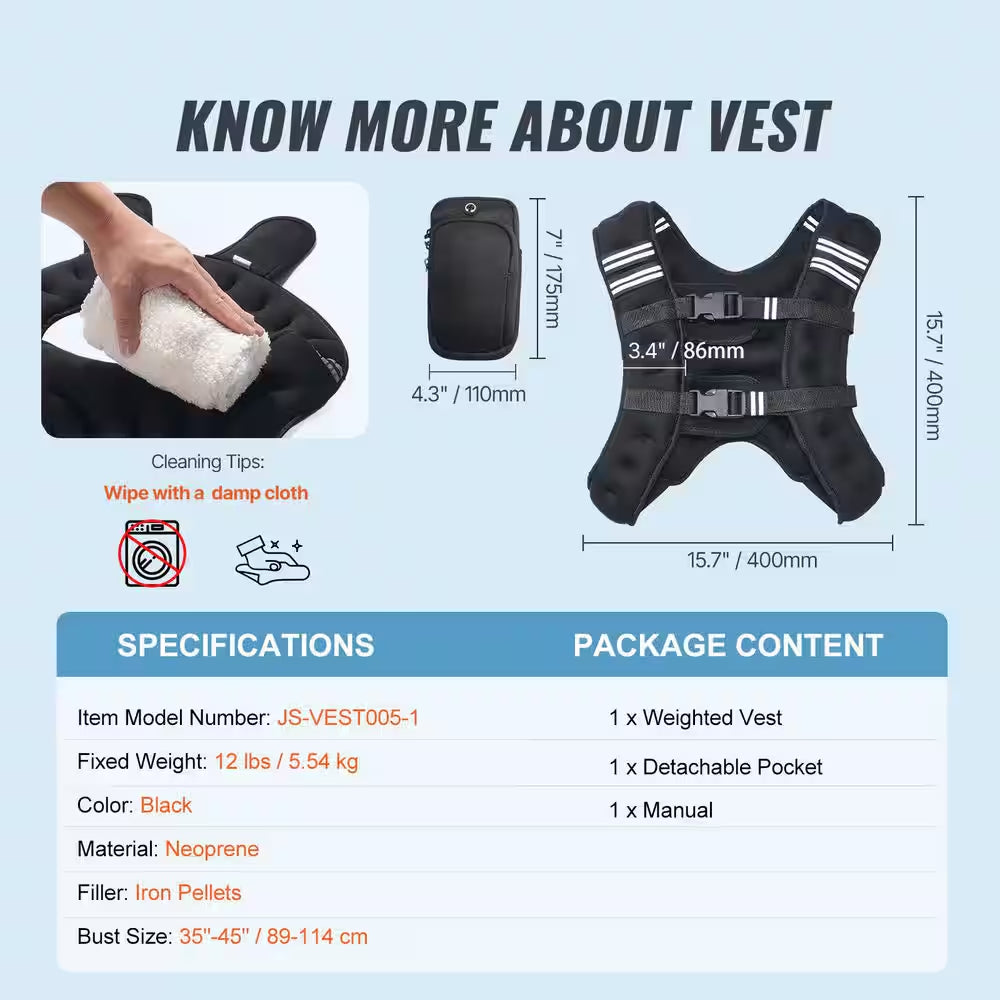 KNOW MORE ABOUT VEST

Cleaning Tips:
Wipe with a damp cloth

7" / 175mm
4.3" / 110mm
3.4" / 86mm
15.7" / 400mm
15.7" / 400mm

SPECIFICATIONS

Item Model Number: JS-VEST005-1
Fixed Weight: 12 lbs / 5.54 kg
Color: Black
Material: Neoprene
Filler: Iron Pellets
Bust Size: 35''-45'' / 89-114 cm

PACKAGE CONTENT

1 x Weighted Vest
1 x Detachable Pocket
1 x Manual